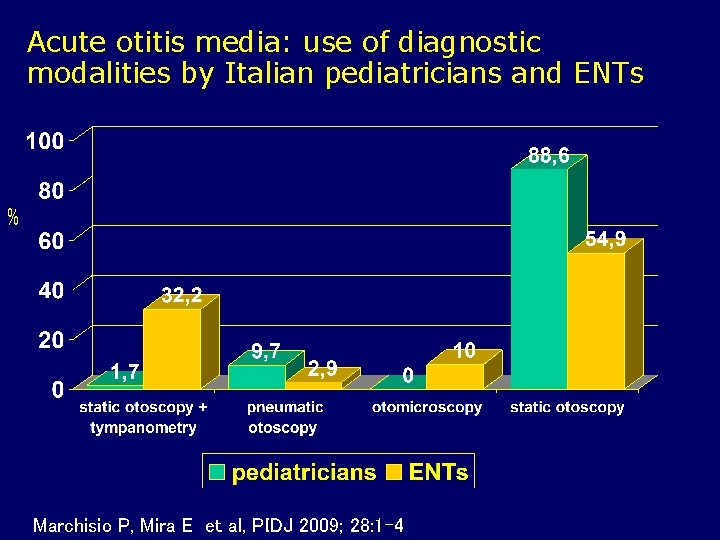 Acute otitis media: use of diagnostic modalities by Italian pediatricians and ENTs

%

100
80
60
40
20
0

1,7
32,2
9,7
2,9
0
10
88,6
54,9

static otoscopy + tympanometry
pneumatic otoscopy
otomicroscopy
static otoscopy

pediatricians
ENTs

Marchisio P, Mira E et al, PIDJ 2009; 28:1-4